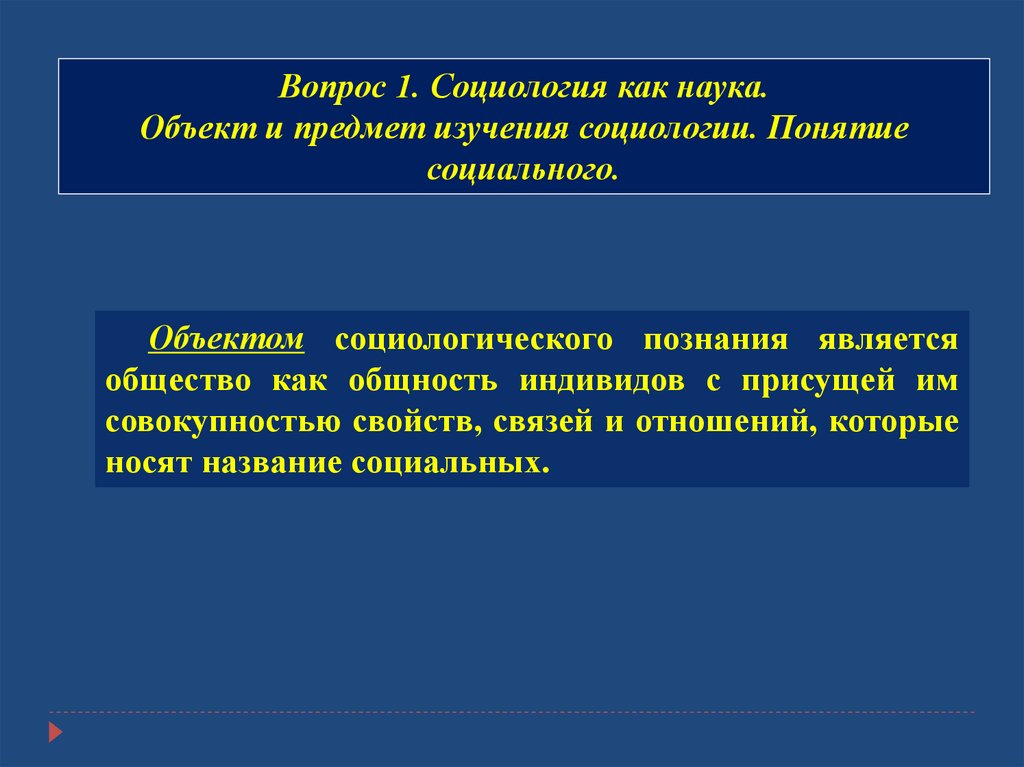 Вопрос 1. Социология как наука.
Объект и предмет изучения социологии. Понятие социального.

Объектом социологического познания является общество как общность индивидов с присущей им совокупностью свойств, связей и отношений, которые носят название социальных.